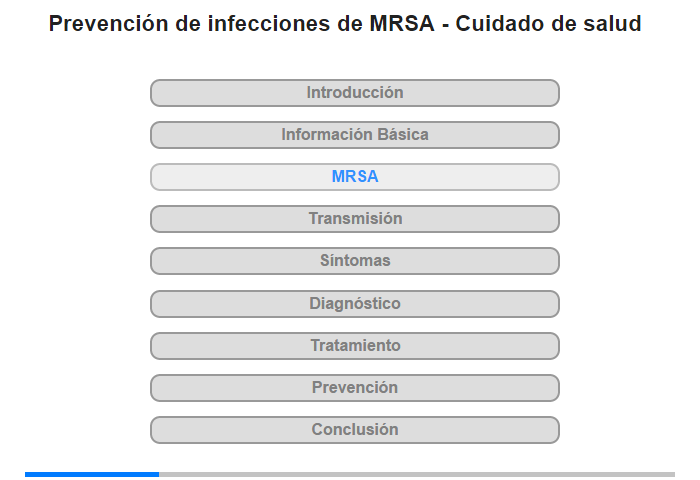 Prevención de infecciones de MRSA - Cuidado de salud

Introducción

Información Básica

MRSA

Transmisión

Síntomas

Diagnóstico

Tratamiento

Prevención

Conclusión